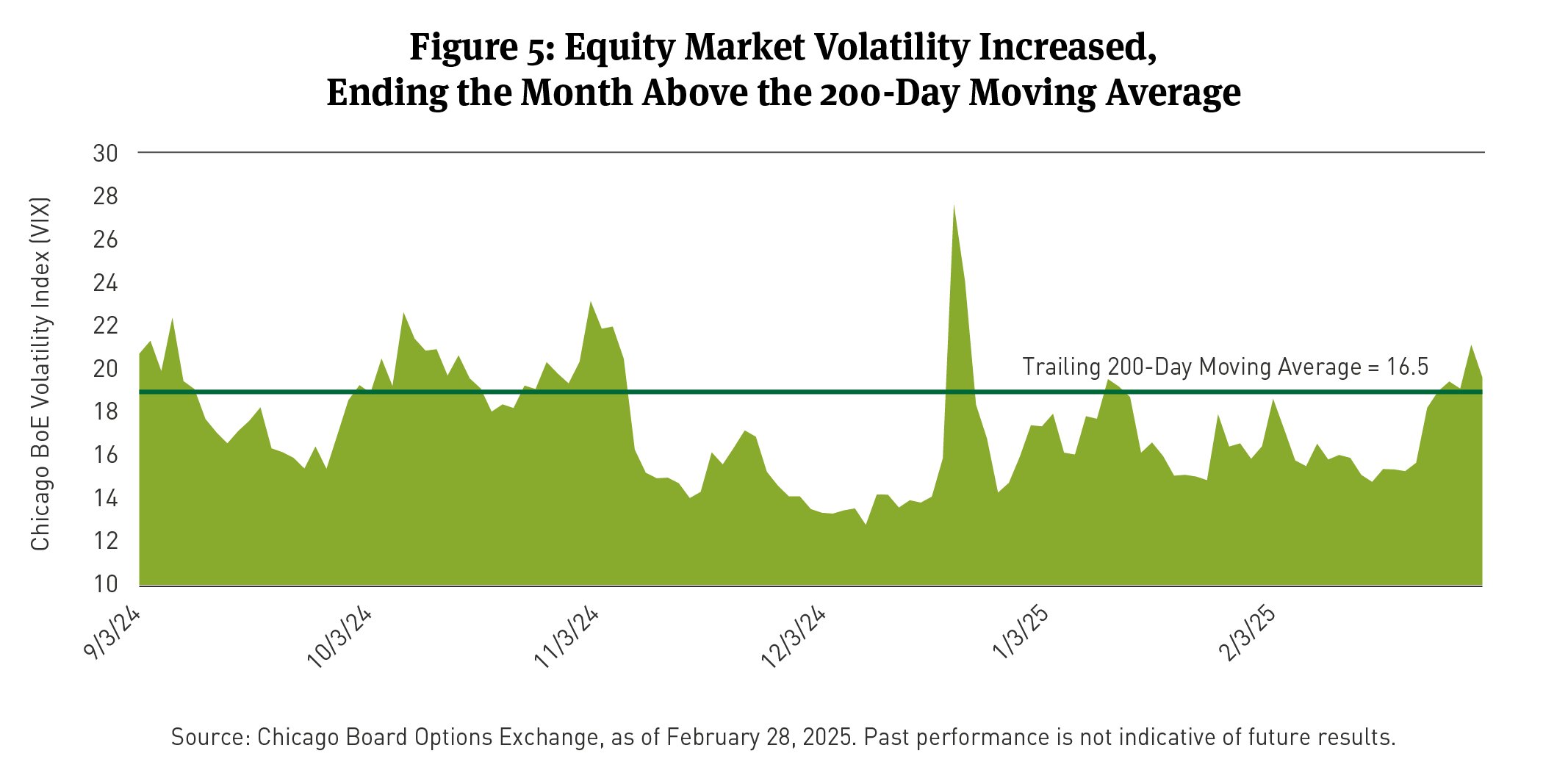 Figure 5: Equity Market Volatility Increased, Ending the Month Above the 200-Day Moving Average

Chicago BoE Volatility Index (VIX)

30
28
26
24
22
20
18
16
14
12
10

Trailing 200-Day Moving Average = 16.5

9/3/24
10/3/24
11/3/24
12/3/24
1/3/25
2/3/25

Source: Chicago Board Options Exchange, as of February 28, 2025. Past performance is not indicative of future results.